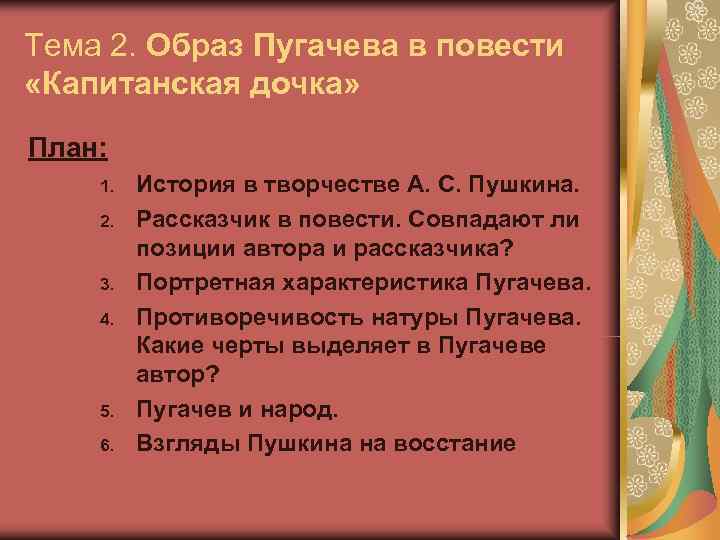 Тема 2. Образ Пугачева в повести «Капитанская дочка»

План:

1. История в творчестве А. С. Пушкина.
2. Рассказчик в повести. Совпадают ли позиции автора и рассказчика?
3. Портретная характеристика Пугачева.
4. Противоречивость натуры Пугачева. Какие черты выделяет в Пугачеве автор?
5. Пугачев и народ.
6. Взгляды Пушкина на восстание